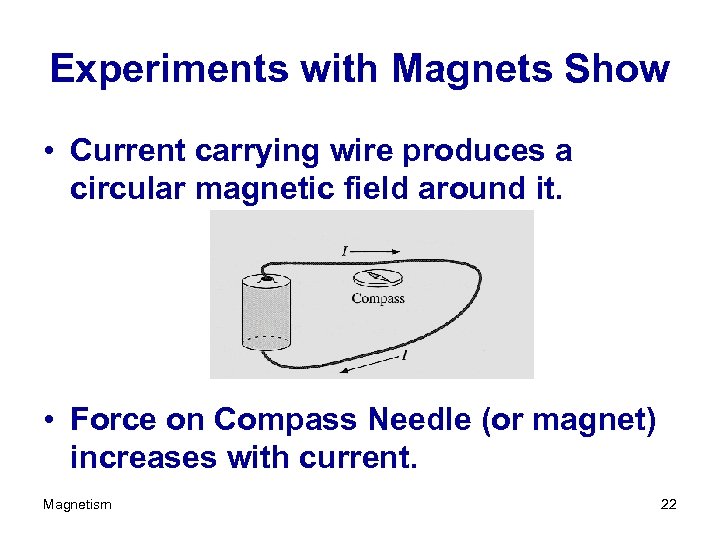 Experiments with Magnets Show

• Current carrying wire produces a circular magnetic field around it.

$I$

Compass

$I$

• Force on Compass Needle (or magnet) increases with current.

Magnetism

22